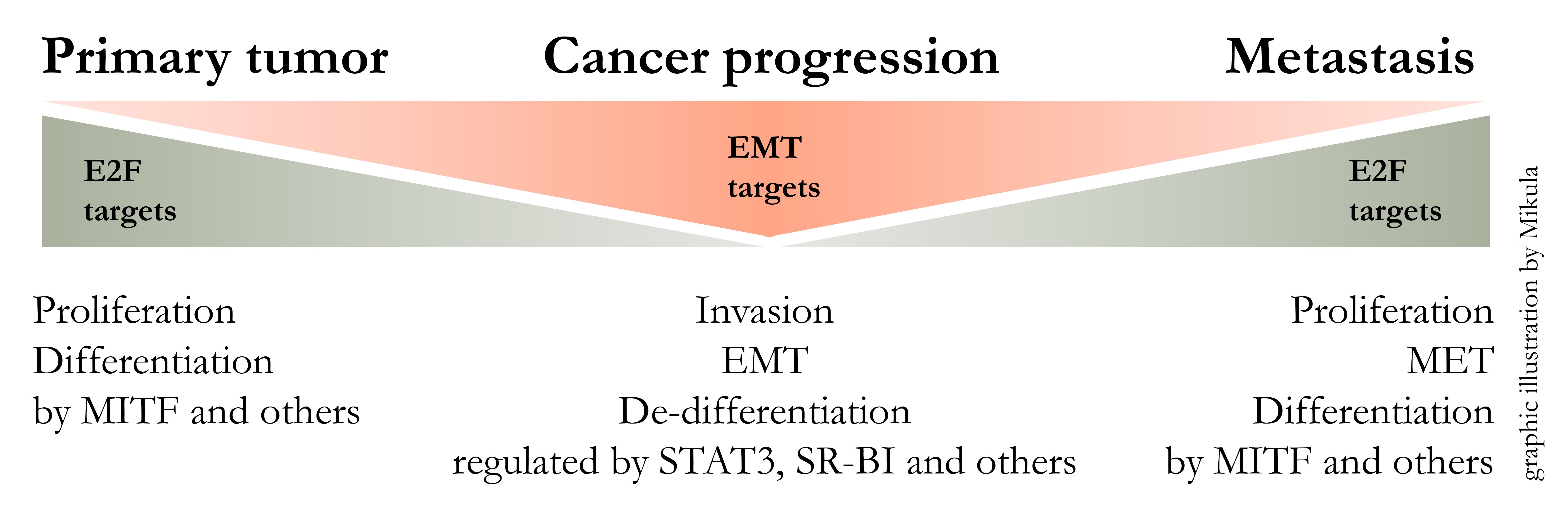 Primary tumor

Cancer progression

Metastasis

E2F targets

EMT targets

E2F targets

Proliferation
Differentiation
by MITF and others

Invasion
EMT
De-differentiation
regulated by STAT3, SR-BI and others

Proliferation
MET
Differentiation
by MITF and others

graphic illustration by Mikula